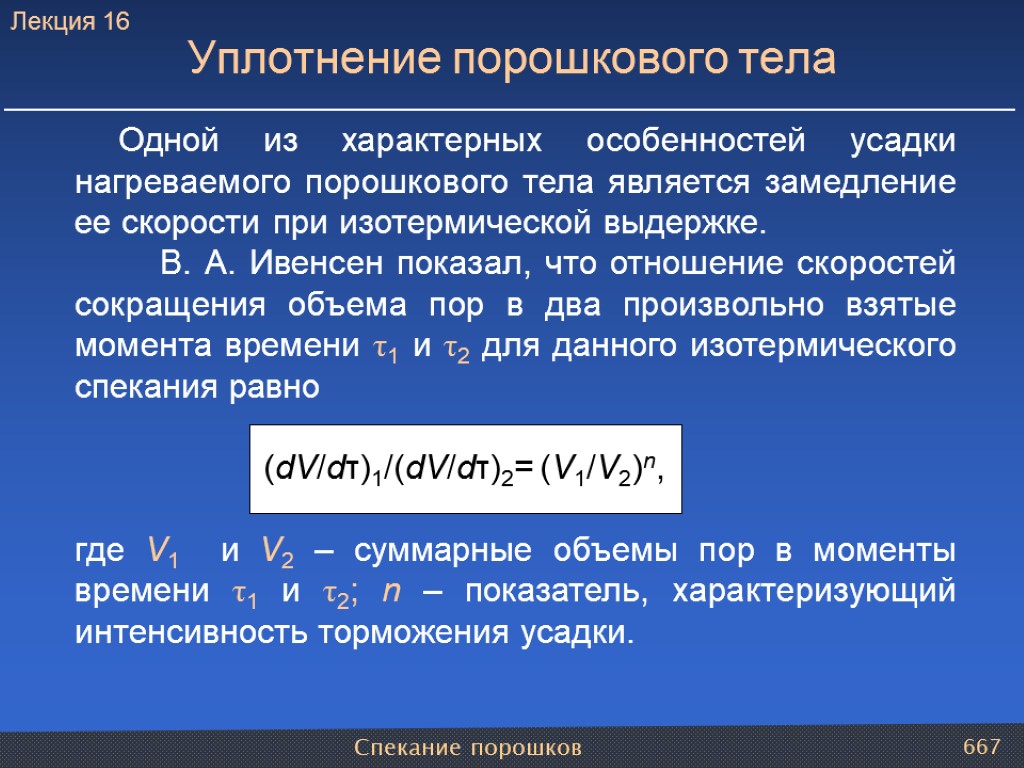 Лекция 16

Уплотнение порошкового тела

Одной из характерных особенностей усадки нагреваемого порошкового тела является замедление ее скорости при изотермической выдержке.

В. А. Ивенсен показал, что отношение скоростей сокращения объема пор в два произвольно взятые момента времени $\tau_1$ и $\tau_2$ для данного изотермического спекания равно

$(dV/d\tau)_1/(dV/d\tau)_2 = (V_1/V_2)^n$,

где $V_1$ и $V_2$ – суммарные объемы пор в моменты времени $\tau_1$ и $\tau_2$; $n$ – показатель, характеризующий интенсивность торможения усадки.

Спекание порошков

667